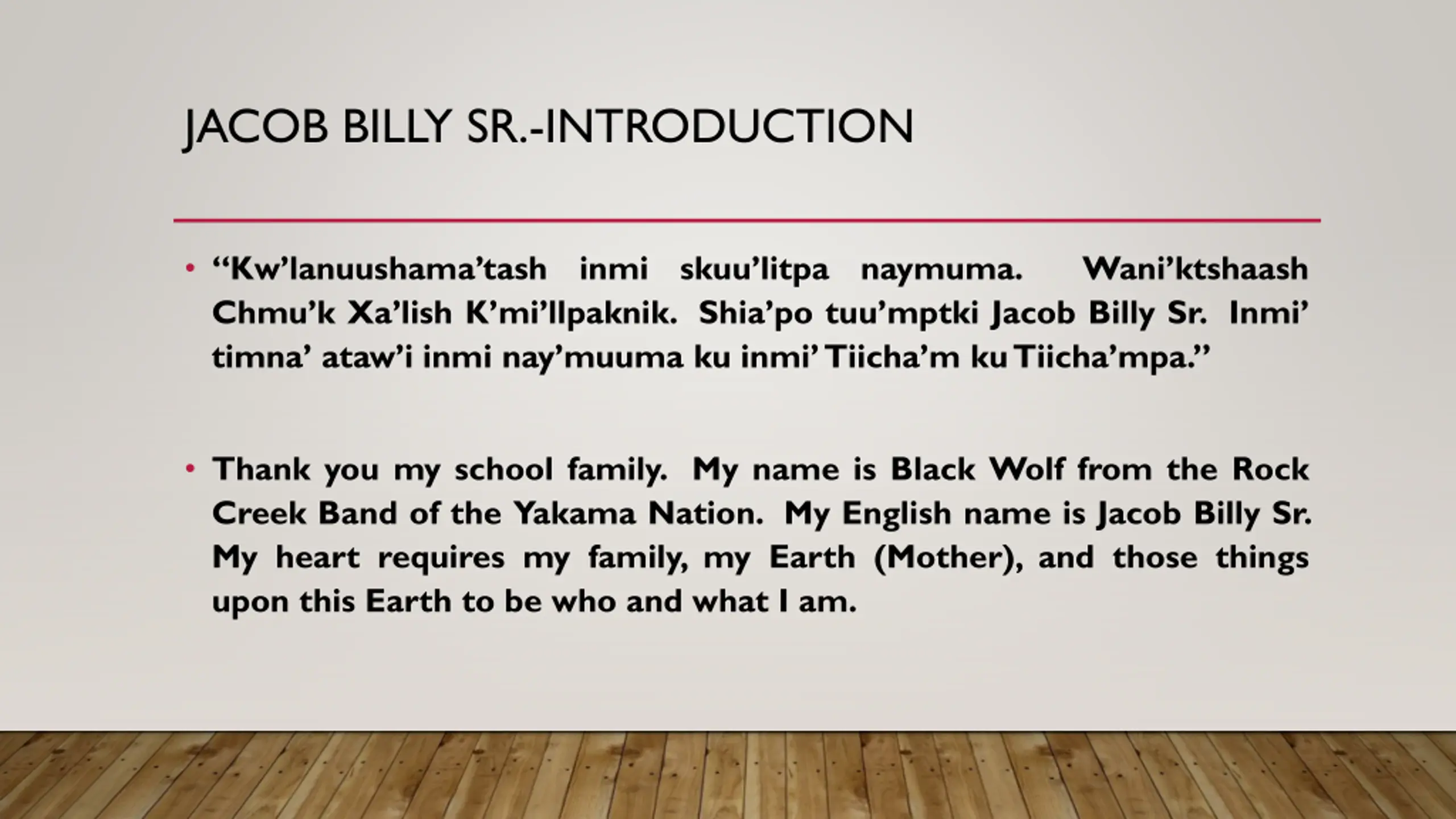 JACOB BILLY SR.-INTRODUCTION

• “Kw’lanuushama’tash inmi skuu’litpa naymuma. Wani’ktshaash Chmu’k Xa’lish K’mi’llpaknik. Shia’po tuu’mptki Jacob Billy Sr. Inmi’ timna’ ataw’i inmi nay’muuma ku inmi’ Tiicha’m ku Tiicha’mpa.”

• Thank you my school family. My name is Black Wolf from the Rock Creek Band of the Yakama Nation. My English name is Jacob Billy Sr. My heart requires my family, my Earth (Mother), and those things upon this Earth to be who and what I am.